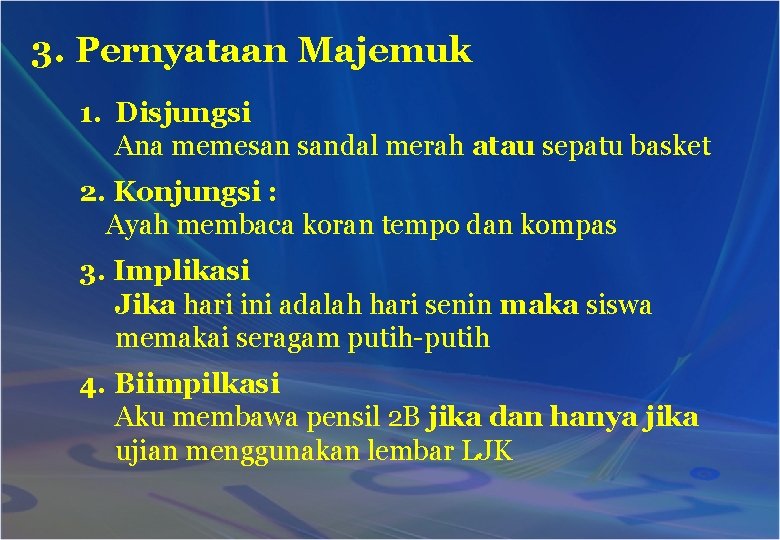 3. Pernyataan Majemuk

1. Disjungsi
Ana memesan sandal merah atau sepatu basket

2. Konjungsi :
Ayah membaca koran tempo dan kompas

3. Implikasi
Jika hari ini adalah hari senin maka siswa memakai seragam putih-putih

4. Biimpilkasi
Aku membawa pensil 2B jika dan hanya jika ujian menggunakan lembar LJK